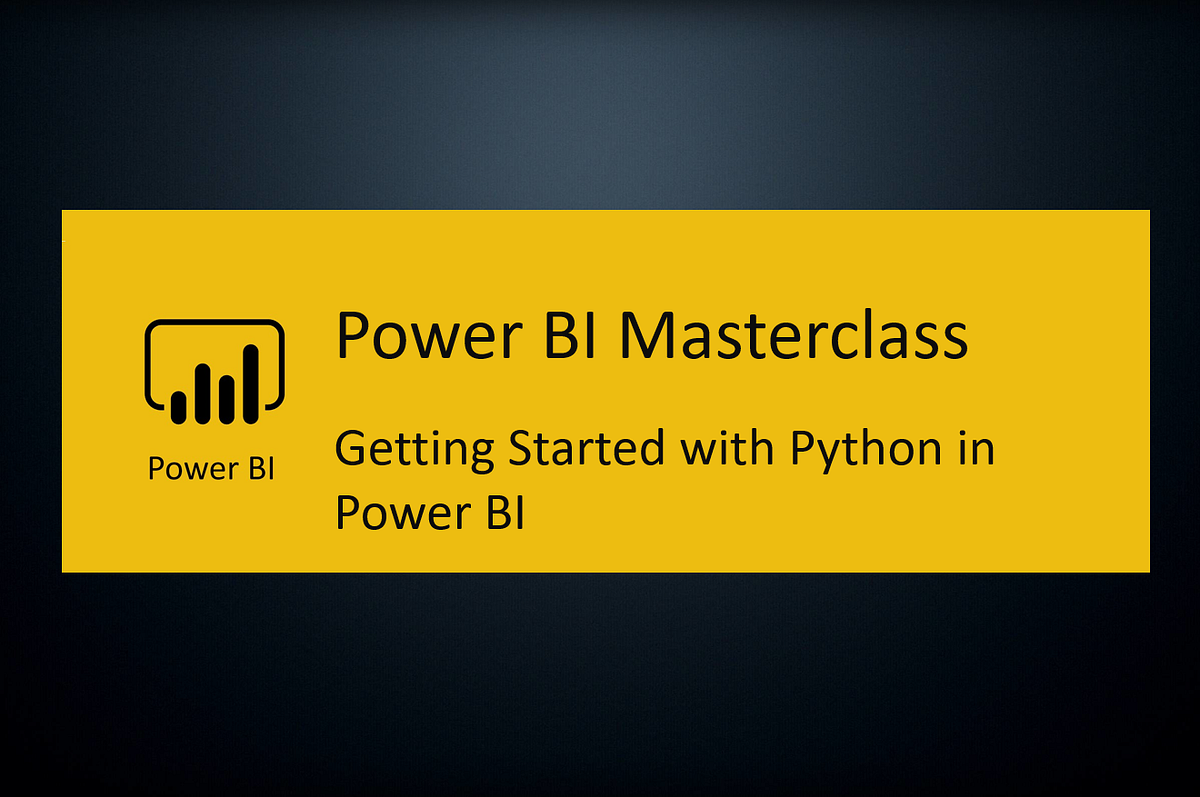 Power BI

Power BI Masterclass

Getting Started with Python in Power BI